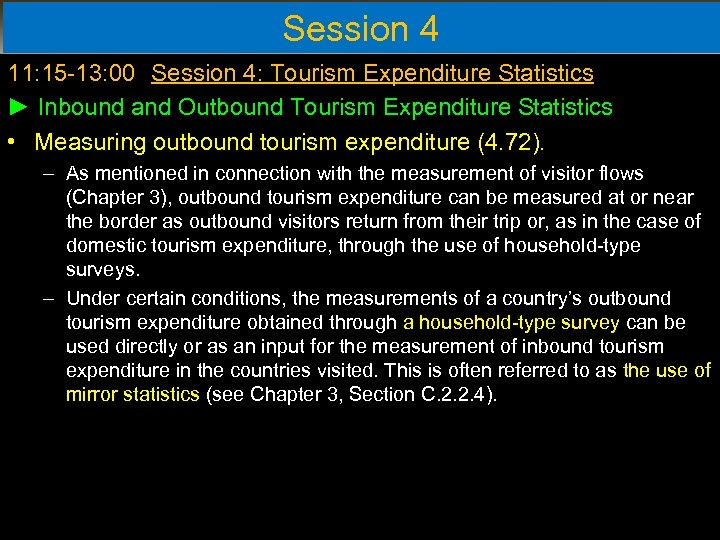 Session 4

11:15-13:00 Session 4: Tourism Expenditure Statistics

► Inbound and Outbound Tourism Expenditure Statistics

• Measuring outbound tourism expenditure (4.72).

– As mentioned in connection with the measurement of visitor flows (Chapter 3), outbound tourism expenditure can be measured at or near the border as outbound visitors return from their trip or, as in the case of domestic tourism expenditure, through the use of household-type surveys.

– Under certain conditions, the measurements of a country's outbound tourism expenditure obtained through a household-type survey can be used directly or as an input for the measurement of inbound tourism expenditure in the countries visited. This is often referred to as the use of mirror statistics (see Chapter 3, Section C.2.2.4).